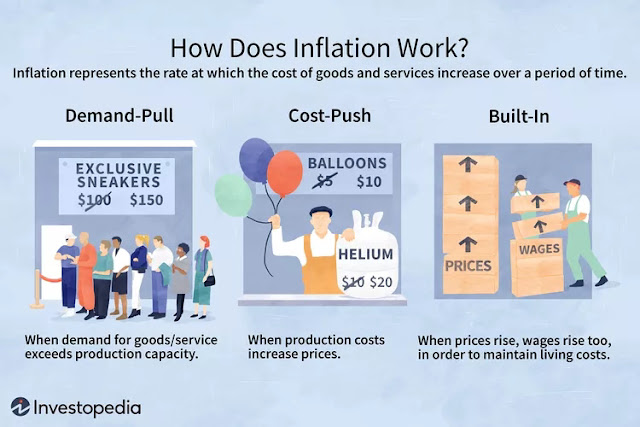 How Does Inflation Work?

Inflation represents the rate at which the cost of goods and services increase over a period of time.

Demand-Pull

EXCLUSIVE SNEAKERS
$100 $150

When demand for goods/service exceeds production capacity.

Cost-Push

BALLOONS
$5 $10

HELIUM
$10 $20

When production costs increase prices.

Built-In

PRICES

WAGES

When prices rise, wages rise too, in order to maintain living costs.

Investopedia